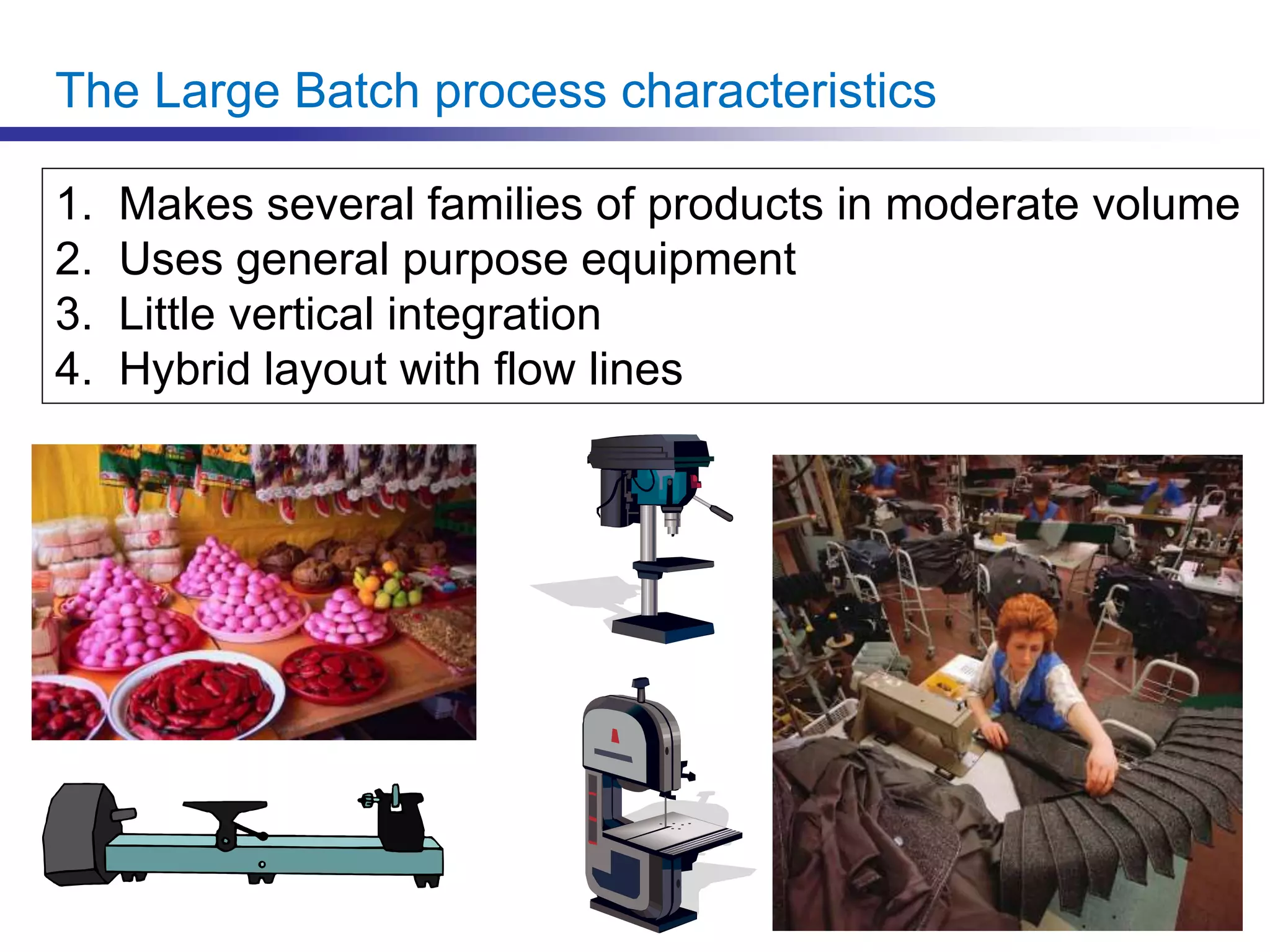 The Large Batch process characteristics

1. Makes several families of products in moderate volume
2. Uses general purpose equipment
3. Little vertical integration
4. Hybrid layout with flow lines